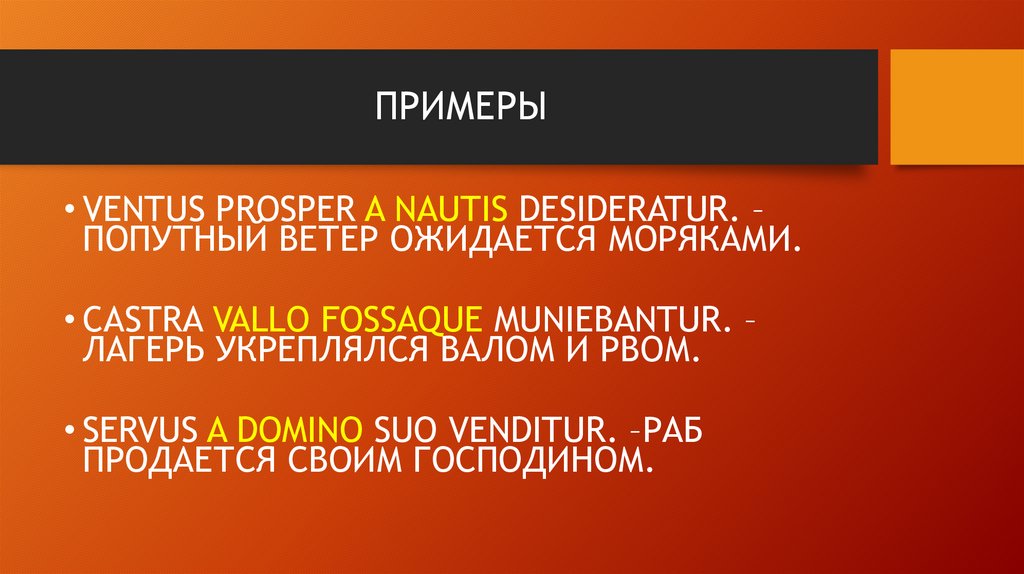 ПРИМЕРЫ

• VENTUS PROSPER A NAUTIS DESIDERATUR. – ПОПУТНЫЙ ВЕТЕР ОЖИДАЕТСЯ МОРЯКАМИ.

• CASTRA VALLO FOSSAQUE MUNIEBANTUR. – ЛАГЕРЬ УКРЕПЛЯЛСЯ ВАЛОМ И РВОМ.

• SERVUS A DOMINO SUO VENDITUR. –РАБ ПРОДАЕТСЯ СВОИМ ГОСПОДИНОМ.